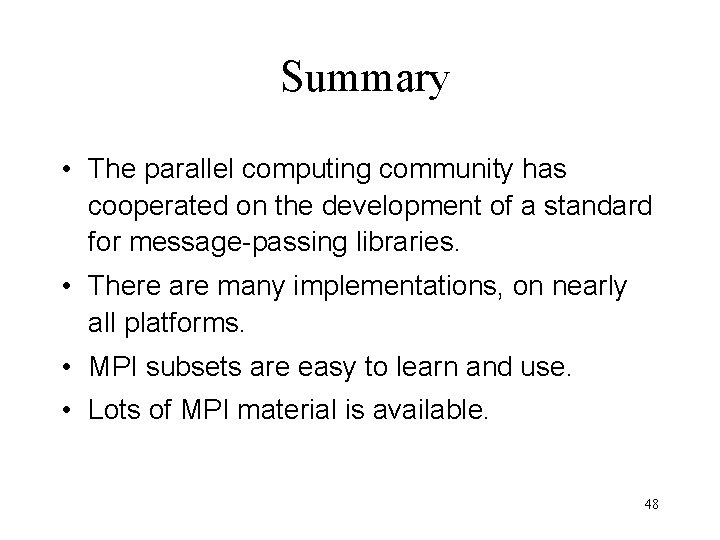 Summary

• The parallel computing community has cooperated on the development of a standard for message-passing libraries.

• There are many implementations, on nearly all platforms.

• MPI subsets are easy to learn and use.

• Lots of MPI material is available.

48